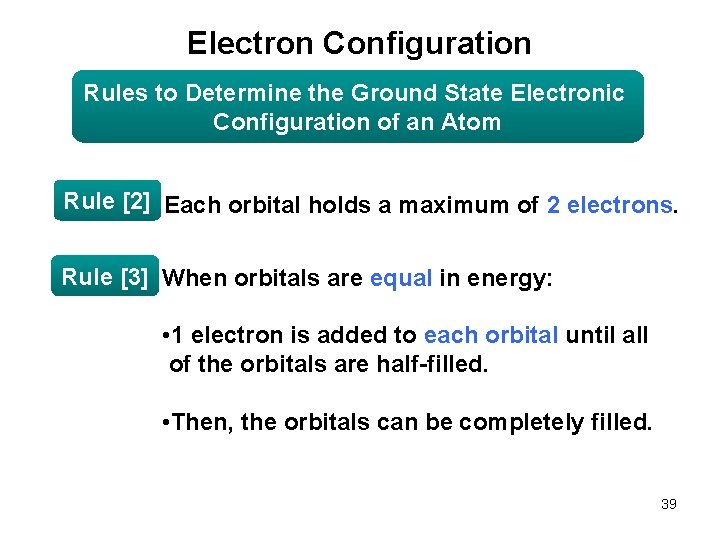 Electron Configuration

Rules to Determine the Ground State Electronic Configuration of an Atom

Rule [2] Each orbital holds a maximum of 2 electrons.

Rule [3] When orbitals are equal in energy:

•1 electron is added to each orbital until all of the orbitals are half-filled.

•Then, the orbitals can be completely filled.

39